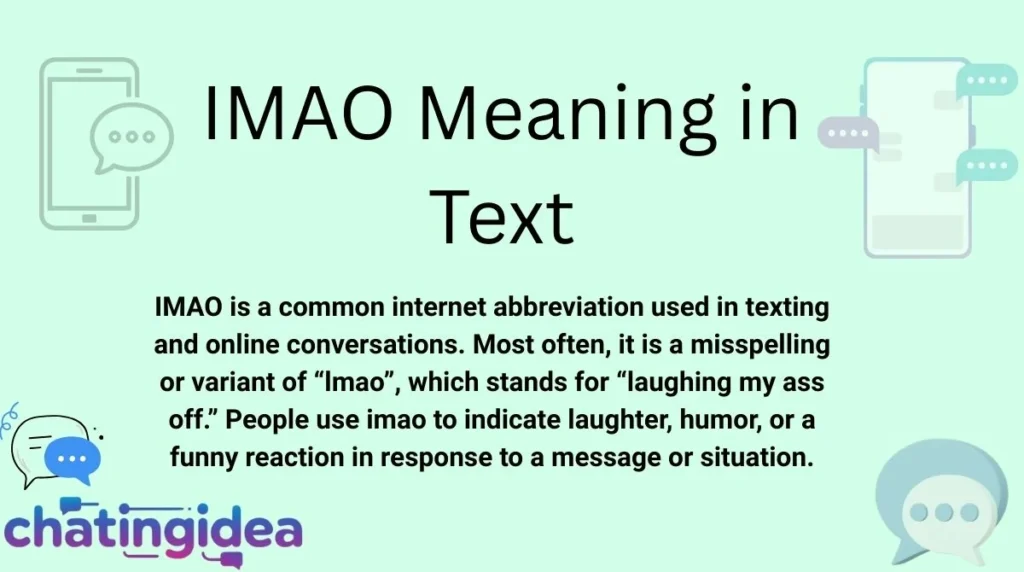 IMAO Meaning in Text

IMAO is a common internet abbreviation used in texting and online conversations. Most often, it is a misspelling or variant of “lmao”, which stands for “laughing my ass off.” People use imao to indicate laughter, humor, or a funny reaction in response to a message or situation.

chatingidea